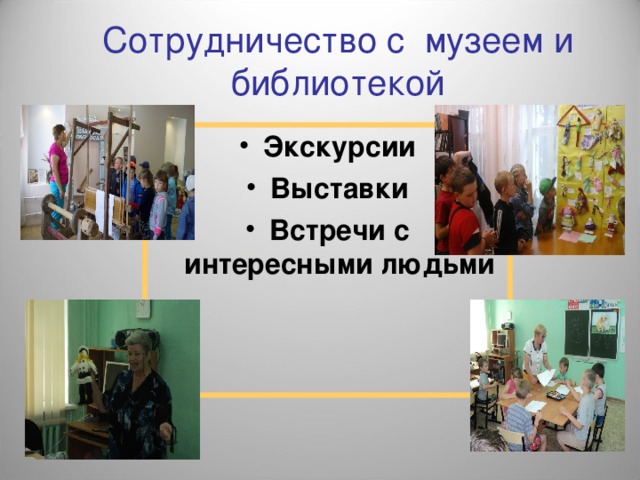 Сотрудничество с музеем и библиотекой

• Экскурсии
• Выставки
• Встречи с интересными людьми